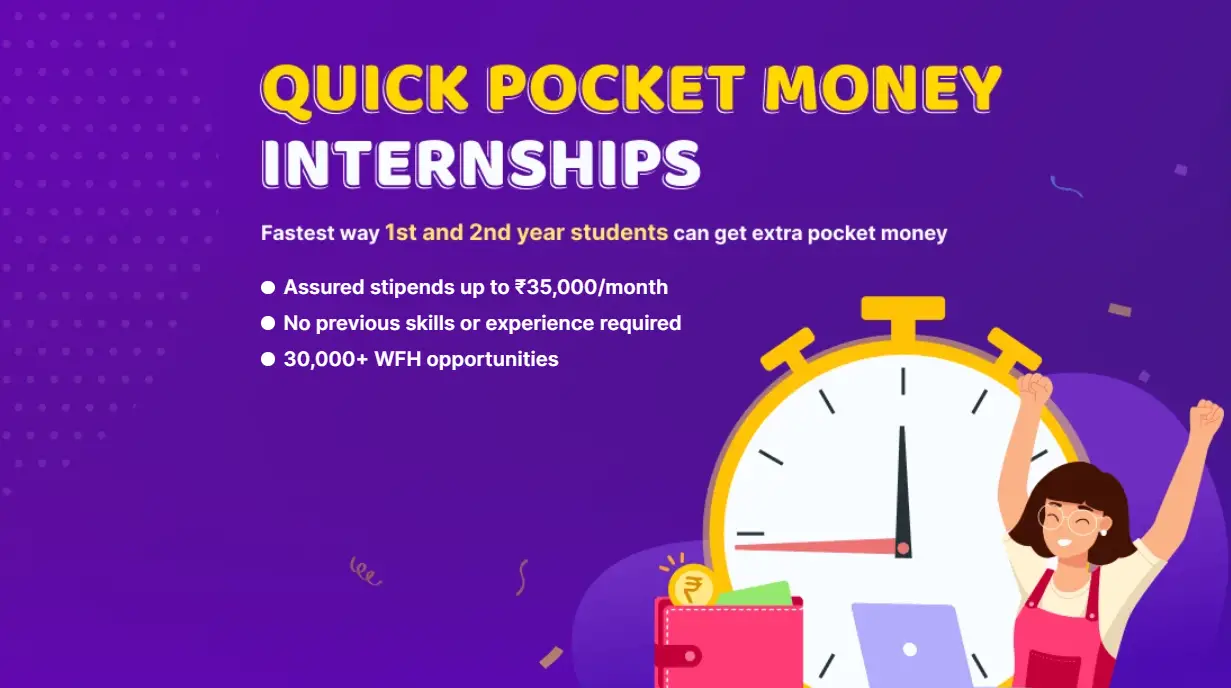 QUICK POCKET MONEY INTERNSHIPS

Fastest way 1st and 2nd year students can get extra pocket money

● Assured stipends up to ₹35,000/month
● No previous skills or experience required
● 30,000+ WFH opportunities

₹